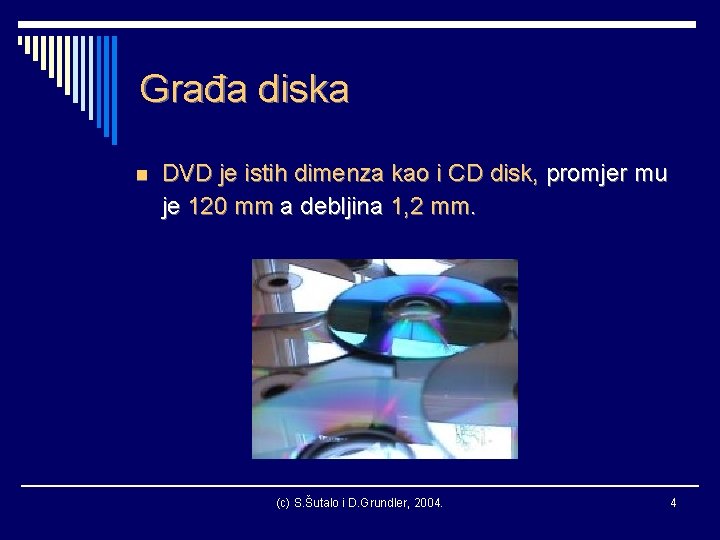 Građa diska

DVD je istih dimenza kao i CD disk, promjer mu je 120 mm a debljina 1,2 mm.

(c) S.Šutalo i D.Grundler, 2004.

4